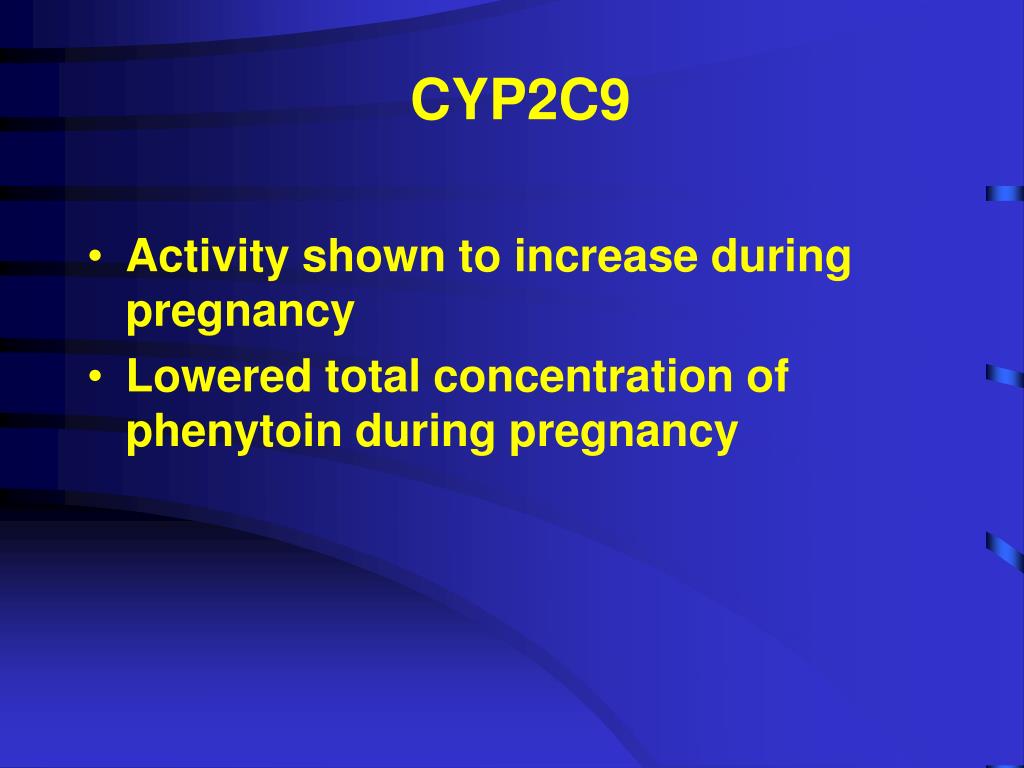 CYP2C9

• Activity shown to increase during pregnancy
• Lowered total concentration of phenytoin during pregnancy